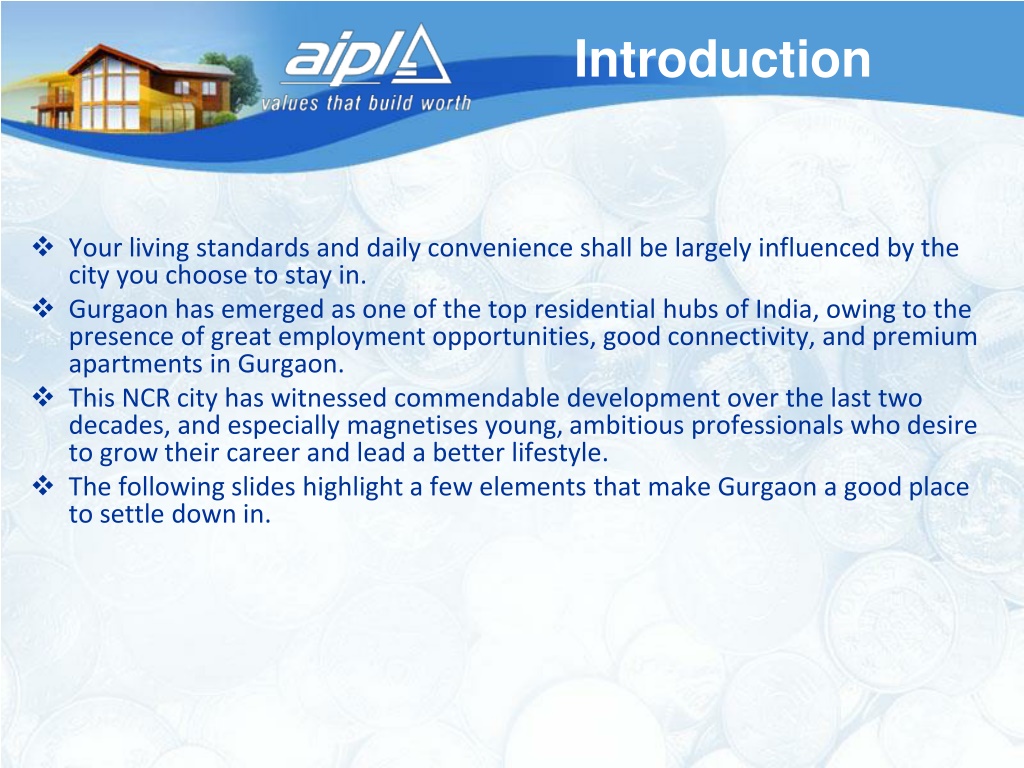 aipl
values that build worth

Introduction

❖ Your living standards and daily convenience shall be largely influenced by the city you choose to stay in.
❖ Gurgaon has emerged as one of the top residential hubs of India, owing to the presence of great employment opportunities, good connectivity, and premium apartments in Gurgaon.
❖ This NCR city has witnessed commendable development over the last two decades, and especially magnetises young, ambitious professionals who desire to grow their career and lead a better lifestyle.
❖ The following slides highlight a few elements that make Gurgaon a good place to settle down in.